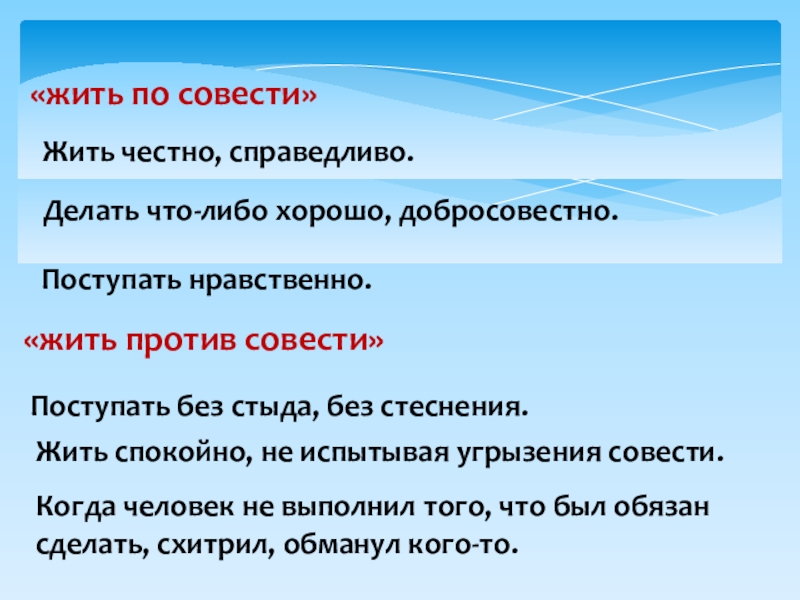 «жить по совести»

Жить честно, справедливо.

Делать что-либо хорошо, добросовестно.

Поступать нравственно.

«жить против совести»

Поступать без стыда, без стеснения.

Жить спокойно, не испытывая угрызения совести.

Когда человек не выполнил того, что был обязан сделать, схитрил, обманул кого-то.